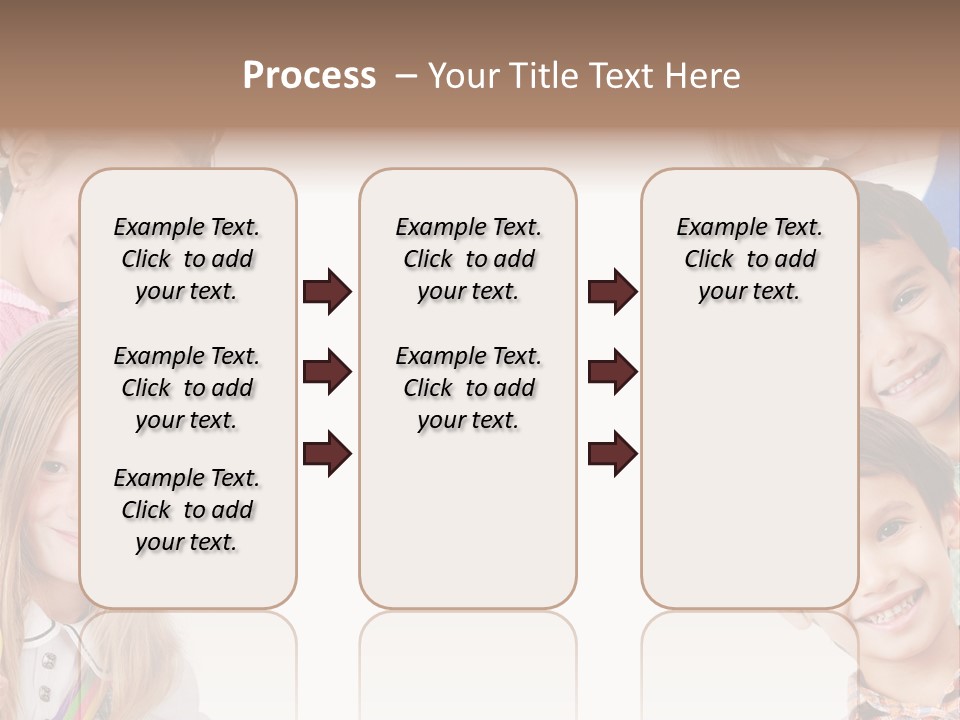 Process – Your Title Text Here

Example Text. Click to add your text.

Example Text. Click to add your text.

Example Text. Click to add your text.

Example Text. Click to add your text.

Example Text. Click to add your text.

Example Text. Click to add your text.